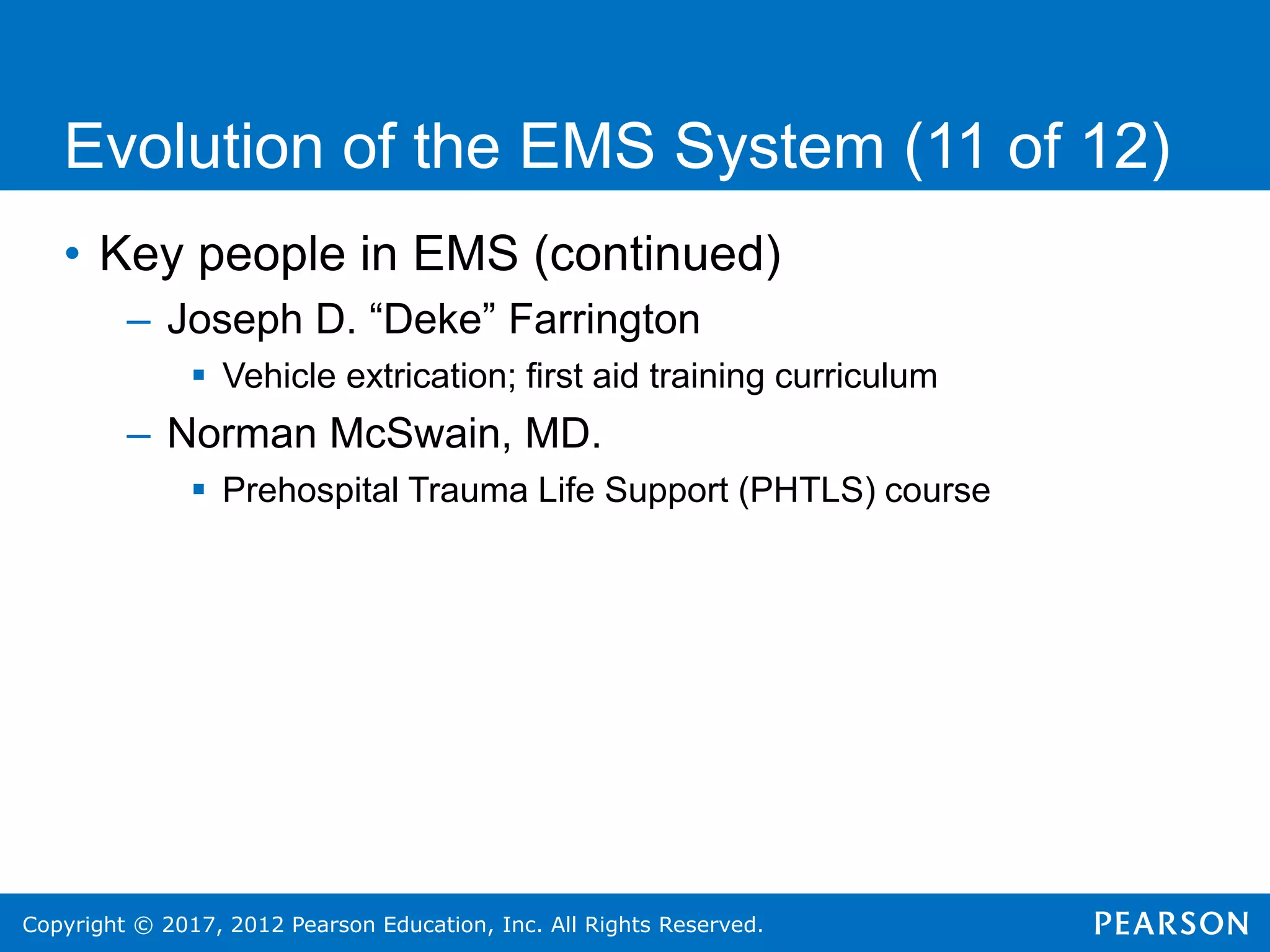 Evolution of the EMS System (11 of 12)

• Key people in EMS (continued)

– Joseph D. “Deke” Farrington

▪ Vehicle extrication; first aid training curriculum

– Norman McSwain, MD.

▪ Prehospital Trauma Life Support (PHTLS) course

Copyright © 2017, 2012 Pearson Education, Inc. All Rights Reserved.

PEARSON